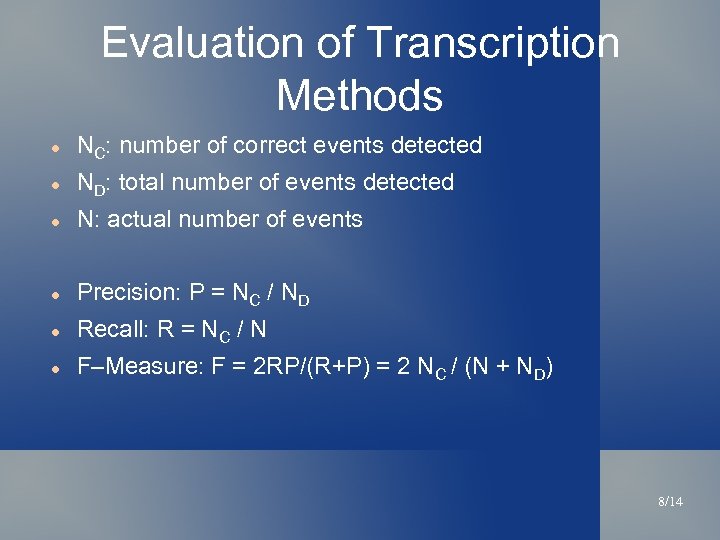 Evaluation of Transcription Methods

- $N_C$: number of correct events detected
- $N_D$: total number of events detected
- N: actual number of events

- Precision: $P = N_C / N_D$
- Recall: $R = N_C / N$
- F–Measure: $F = 2RP/(R+P) = 2 N_C / (N + N_D)$

8/14